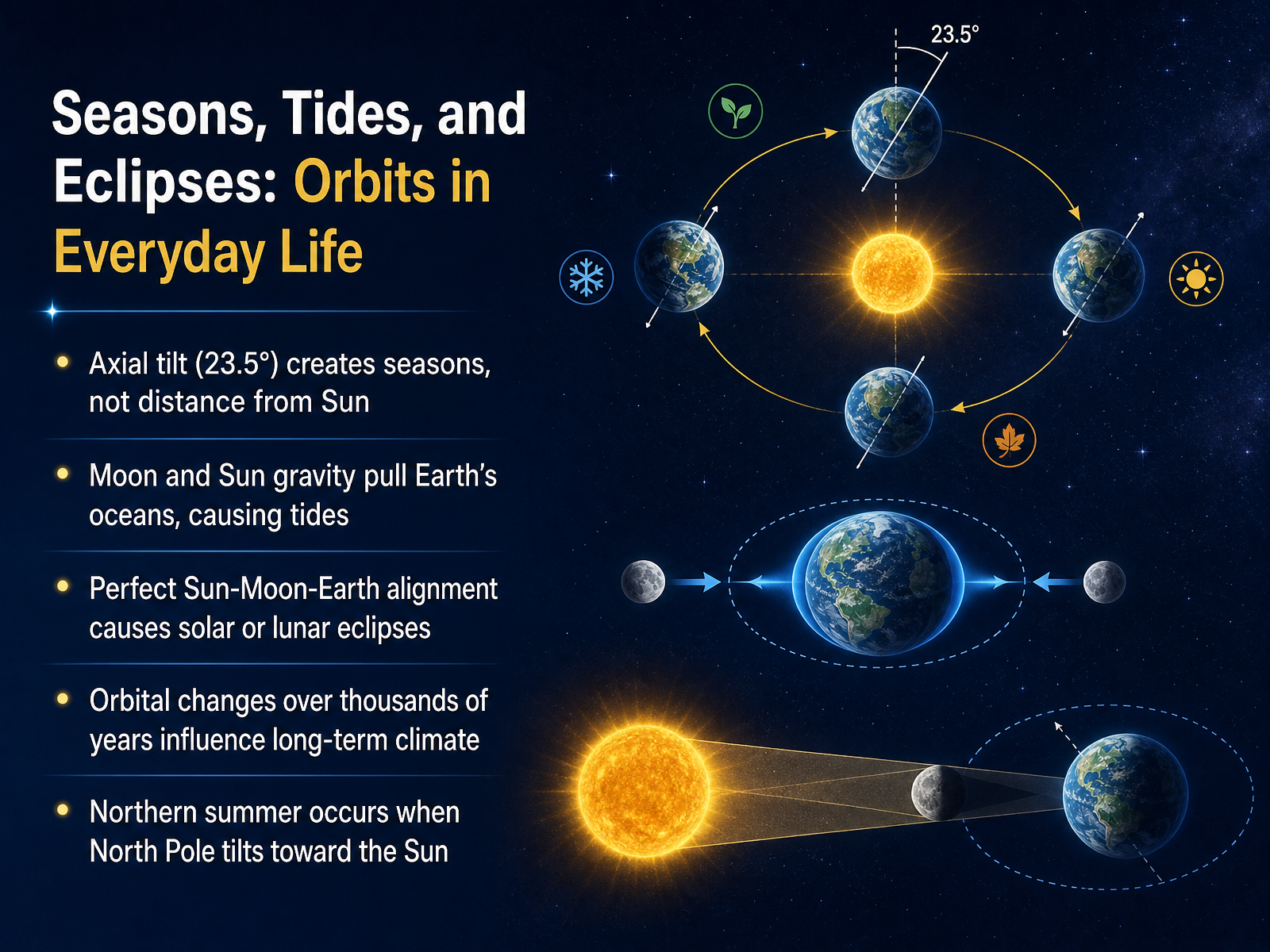 Seasons, Tides, and Eclipses: Orbits in Everyday Life

• Axial tilt (23.5°) creates seasons, not distance from Sun

• Moon and Sun gravity pull Earth's oceans, causing tides

• Perfect Sun-Moon-Earth alignment causes solar or lunar eclipses

• Orbital changes over thousands of years influence long-term climate

• Northern summer occurs when North Pole tilts toward the Sun

23.5°